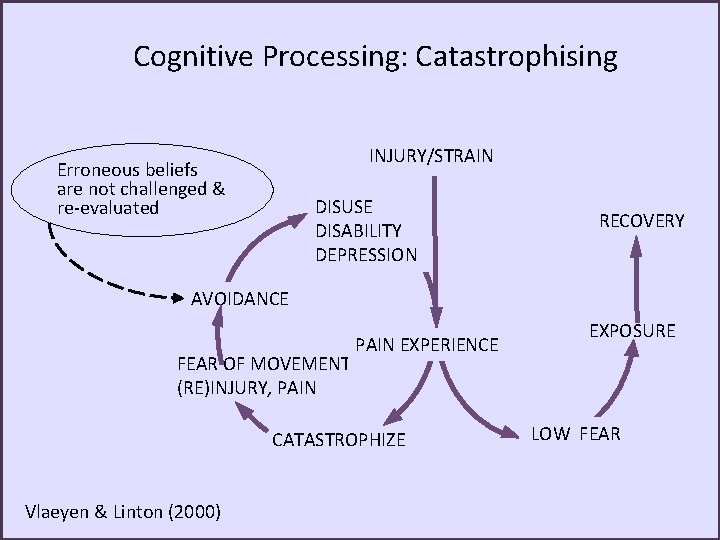 Cognitive Processing: Catastrophising

Erroneous beliefs are not challenged & re-evaluated

INJURY/STRAIN

DISUSE
DISABILITY
DEPRESSION

RECOVERY

AVOIDANCE

EXPOSURE

PAIN EXPERIENCE

FEAR OF MOVEMENT
(RE)INJURY, PAIN

CATASTROPHIZE

LOW FEAR

Vlaeyen & Linton (2000)